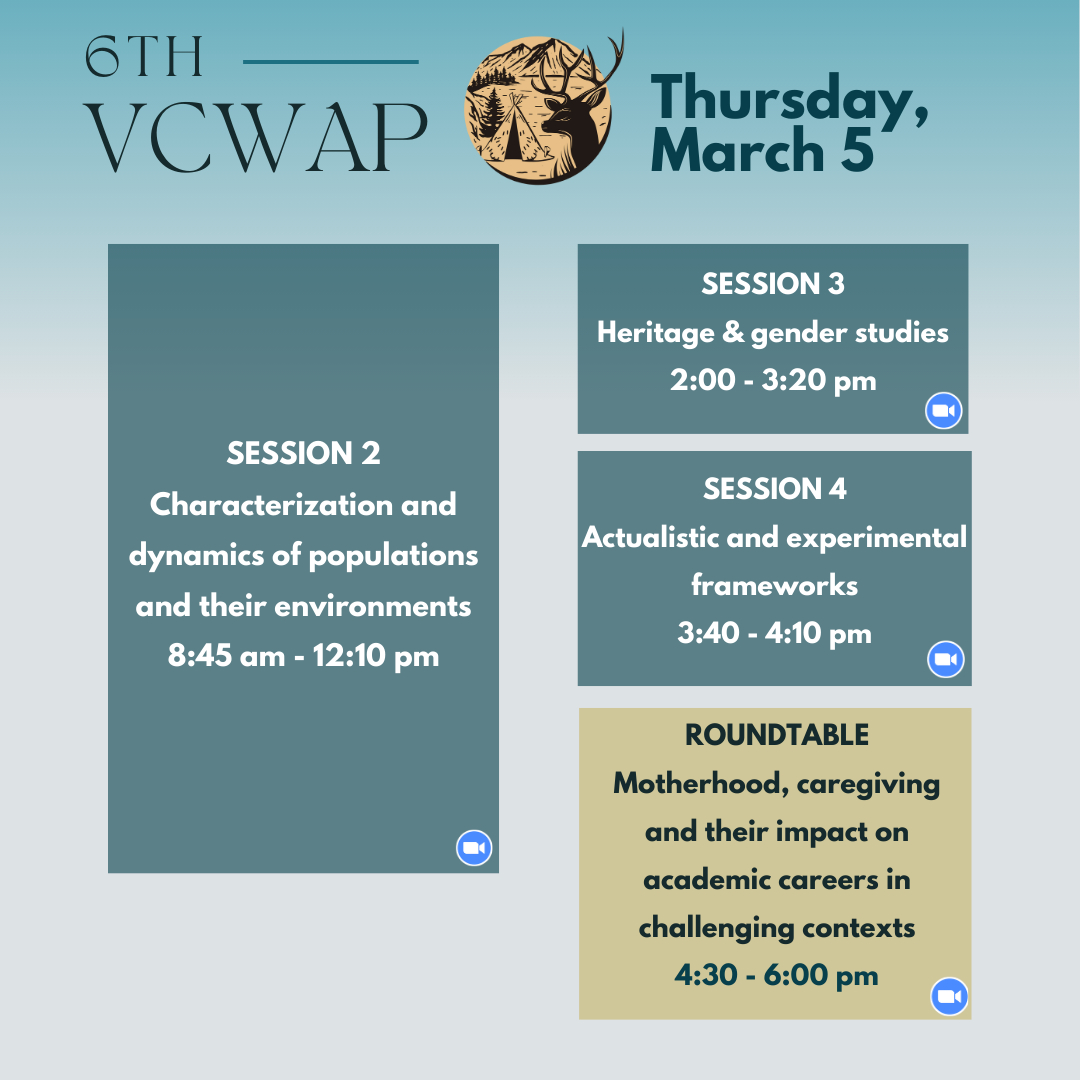 6TH
VCWAP

Thursday, March 5

SESSION 2
Characterization and dynamics of populations and their environments
8:45 am - 12:10 pm

SESSION 3
Heritage & gender studies
2:00 - 3:20 pm

SESSION 4
Actualistic and experimental frameworks
3:40 - 4:10 pm

ROUNDTABLE
Motherhood, caregiving and their impact on academic careers in challenging contexts
4:30 - 6:00 pm